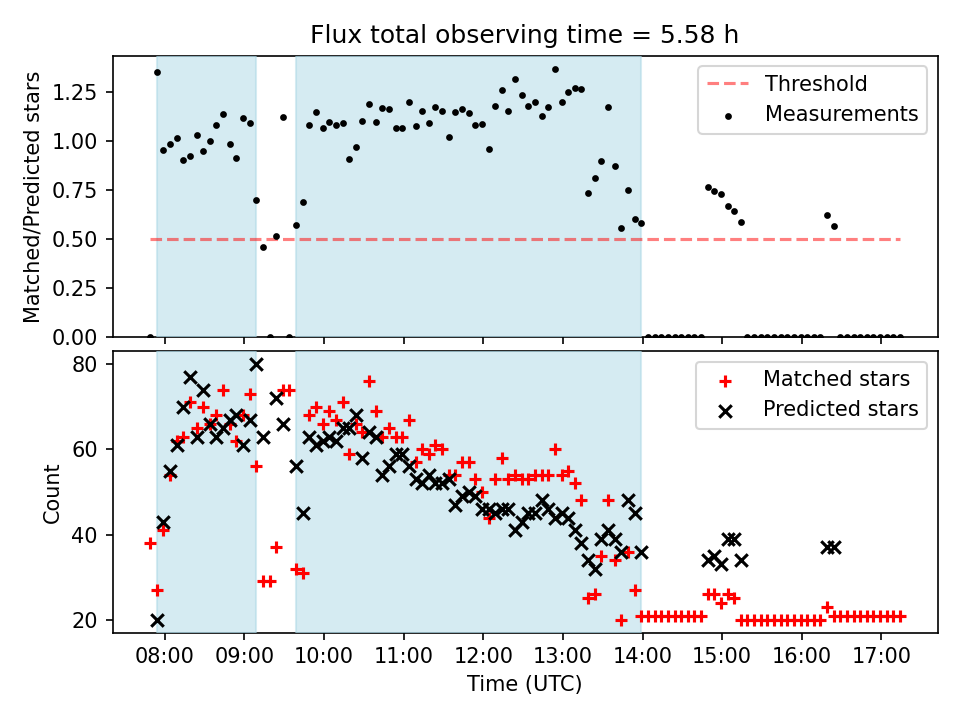 Flux total observing time = 5.58 h

Matched/Predicted stars

1.25
1.00
0.75
0.50
0.25
0.00

Threshold
Measurements

Count

80
60
40
20

Matched stars
Predicted stars

08:00 09:00 10:00 11:00 12:00 13:00 14:00 15:00 16:00 17:00

Time (UTC)